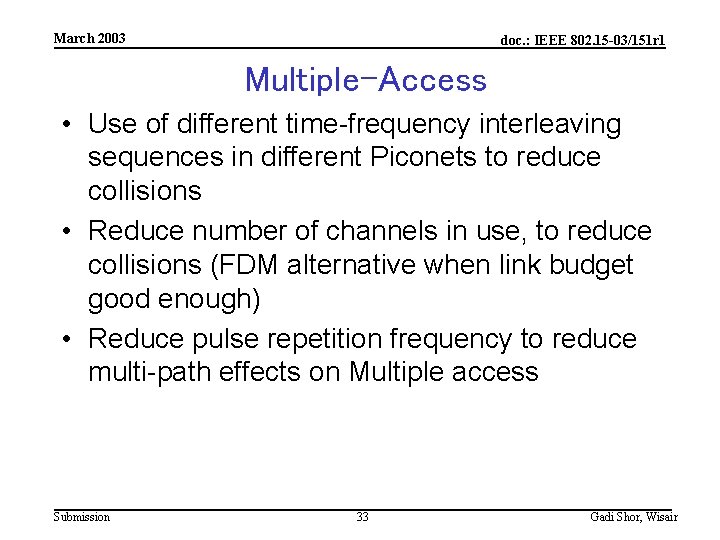 March 2003

doc.: IEEE 802.15-03/151r1

Multiple-Access

• Use of different time-frequency interleaving sequences in different Piconets to reduce collisions

• Reduce number of channels in use, to reduce collisions (FDM alternative when link budget good enough)

• Reduce pulse repetition frequency to reduce multi-path effects on Multiple access

Submission

33

Gadi Shor, Wisair